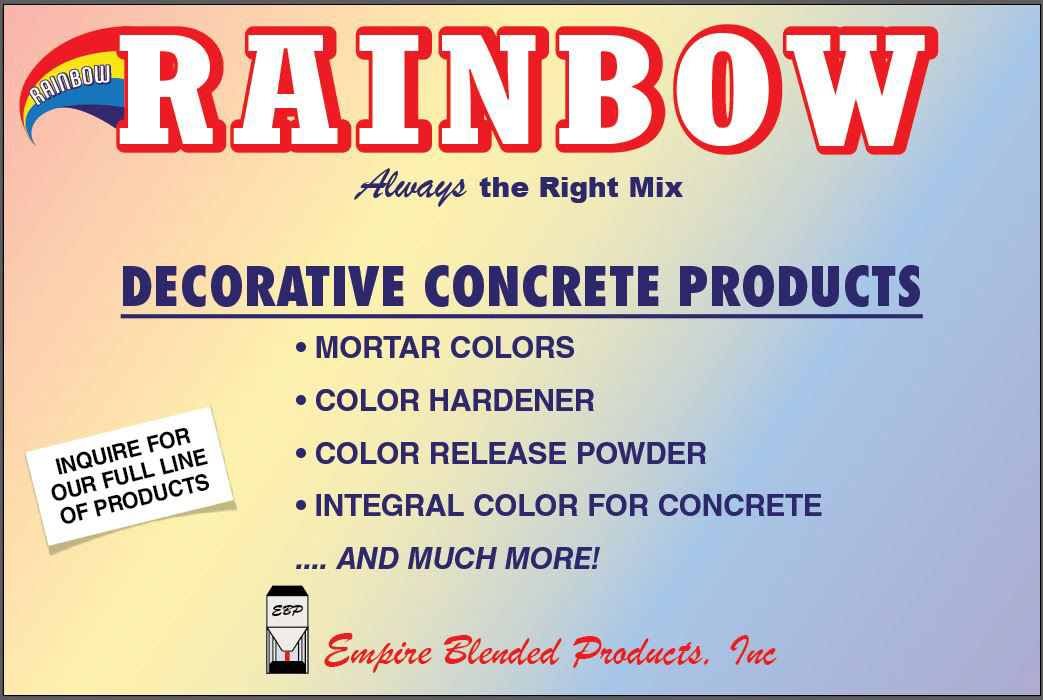 RAINBOW

RAINBOW

Always the Right Mix

DECORATIVE CONCRETE PRODUCTS

• MORTAR COLORS

• COLOR HARDENER

• COLOR RELEASE POWDER

• INTEGRAL COLOR FOR CONCRETE

.... AND MUCH MORE!

INQUIRE FOR OUR FULL LINE OF PRODUCTS

EBP

Empire Blended Products, Inc